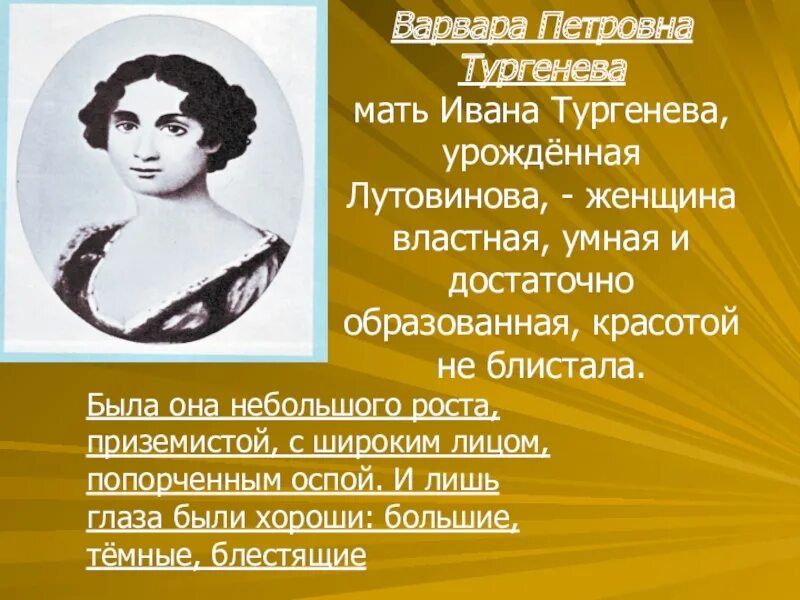 Варвара Петровна Тургенева
мать Ивана Тургенева, урождённая Лутовинова, - женщина властная, умная и достаточно образованная, красотой не блистала.

Была она небольшого роста, приземистой, с широким лицом, попорченным оспой. И лишь глаза были хороши: большие, тёмные, блестящие